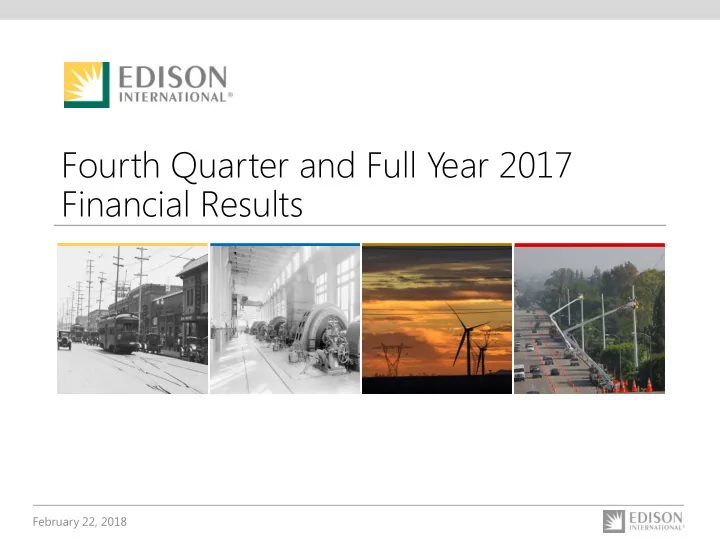 EDISON INTERNATIONAL®

Fourth Quarter and Full Year 2017 Financial Results

February 22, 2018

EDISON INTERNATIONAL®